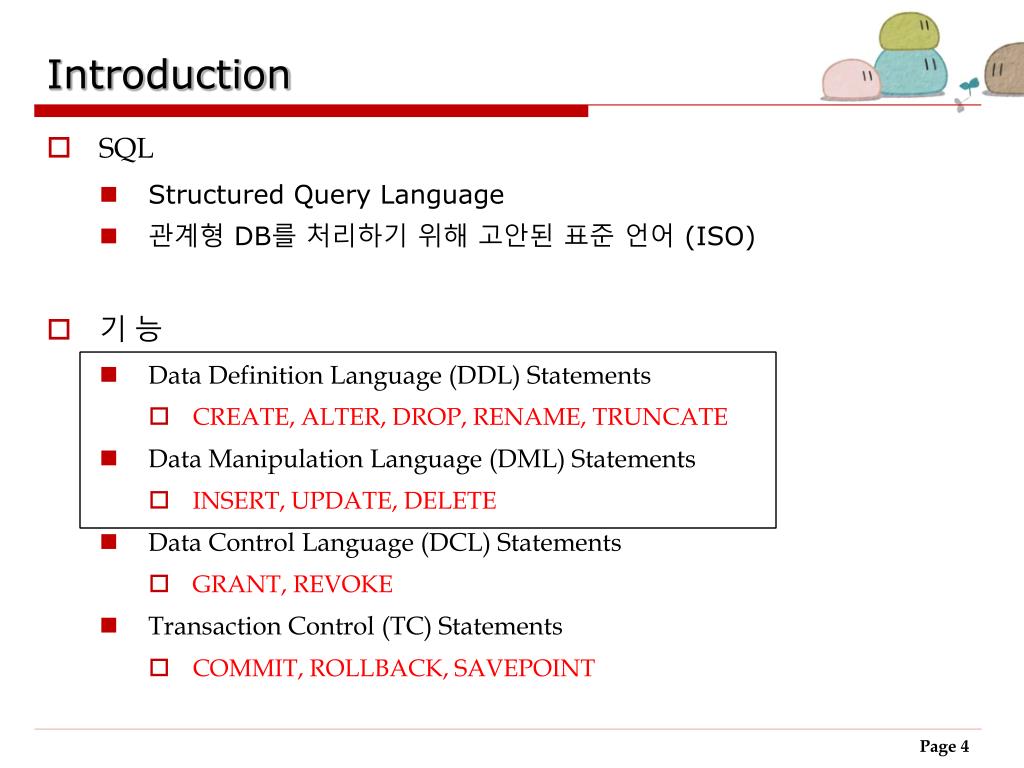 Introduction

SQL

Structured Query Language

관계형 DB를 처리하기 위해 고안된 표준 언어 (ISO)

기 능

Data Definition Language (DDL) Statements

CREATE, ALTER, DROP, RENAME, TRUNCATE

Data Manipulation Language (DML) Statements

INSERT, UPDATE, DELETE

Data Control Language (DCL) Statements

GRANT, REVOKE

Transaction Control (TC) Statements

COMMIT, ROLLBACK, SAVEPOINT

Page 4